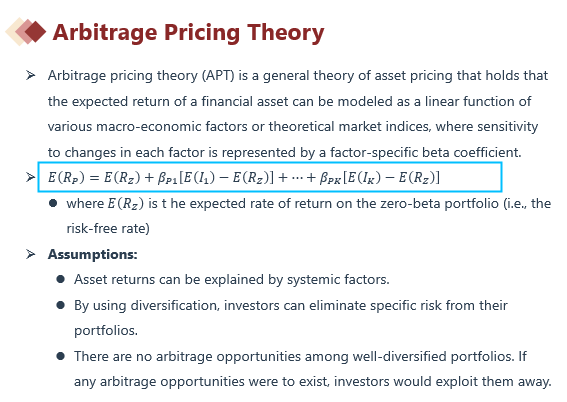 Arbitrage Pricing Theory

➢ Arbitrage pricing theory (APT) is a general theory of asset pricing that holds that the expected return of a financial asset can be modeled as a linear function of various macro-economic factors or theoretical market indices, where sensitivity to changes in each factor is represented by a factor-specific beta coefficient.

➢ $E(R_P) = E(R_Z) + \beta_{P1}[E(I_1) - E(R_Z)] + \cdots + \beta_{PK}[E(I_K) - E(R_Z)]$

● where $E(R_Z)$ is t he expected rate of return on the zero-beta portfolio (i.e., the risk-free rate)

➢ **Assumptions:**

● Asset returns can be explained by systemic factors.

● By using diversification, investors can eliminate specific risk from their portfolios.

● There are no arbitrage opportunities among well-diversified portfolios. If any arbitrage opportunities were to exist, investors would exploit them away.